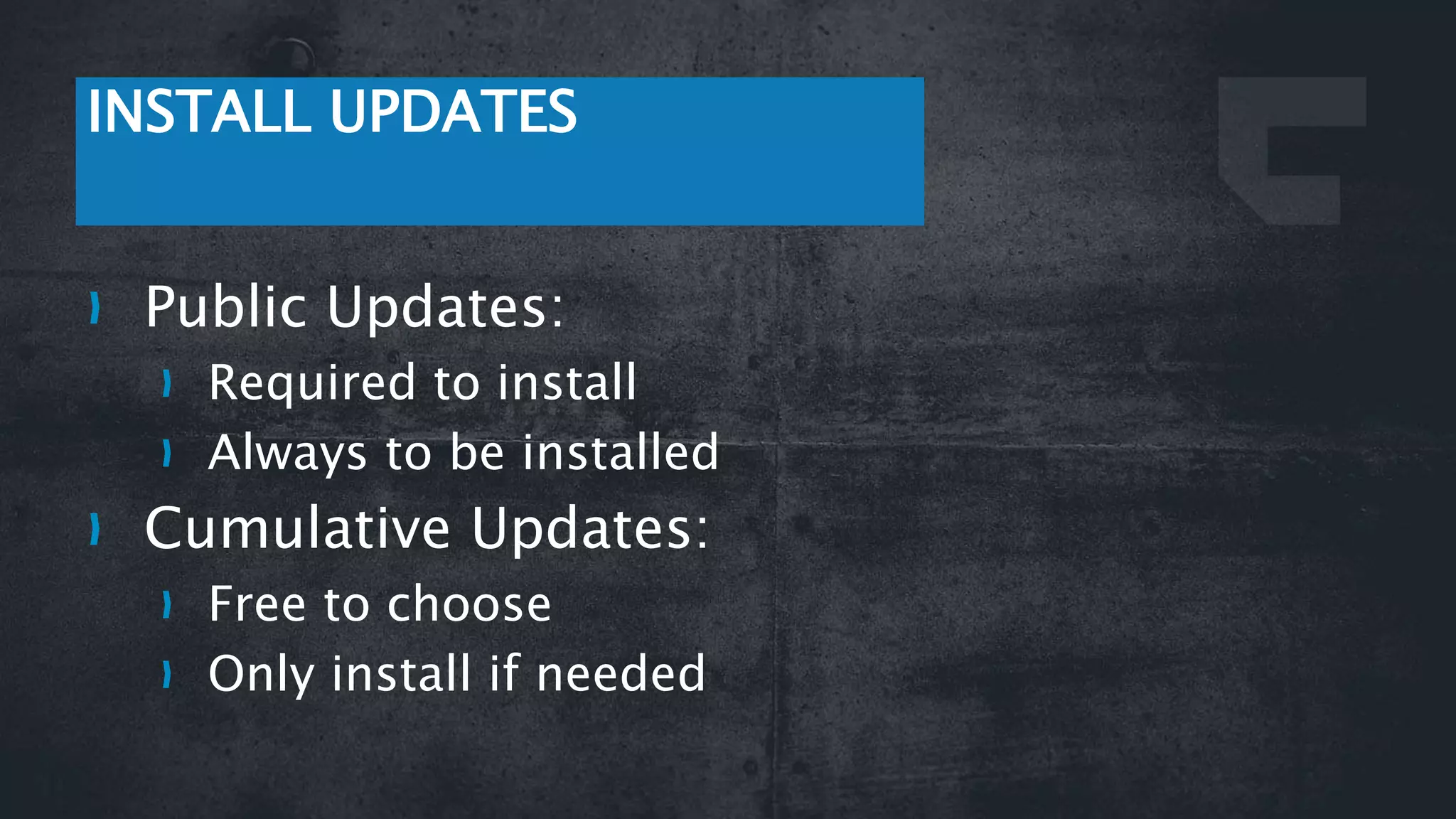 INSTALL UPDATES

Public Updates:

Required to install

Always to be installed

Cumulative Updates:

Free to choose

Only install if needed